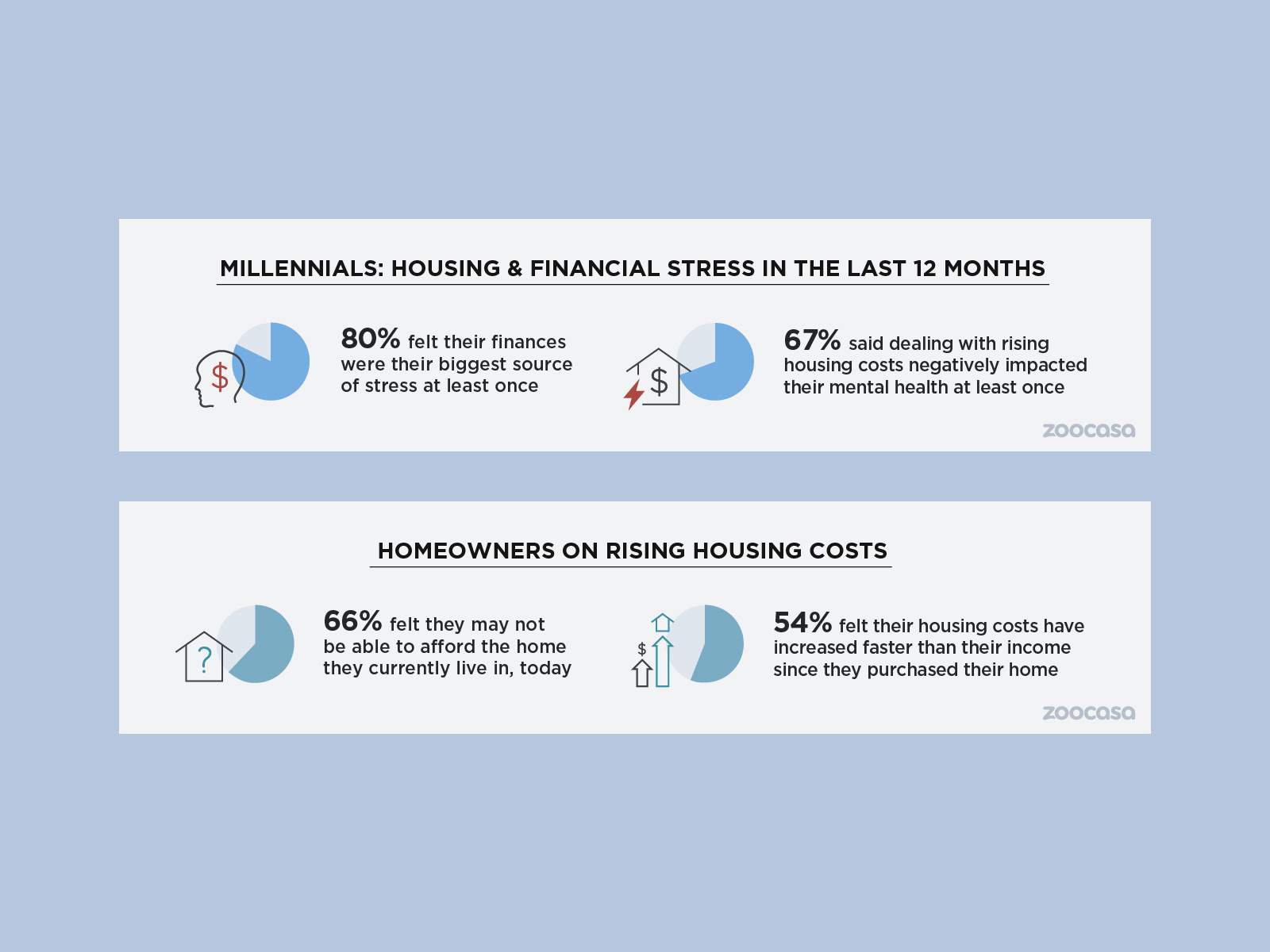 MILLENNIALS: HOUSING & FINANCIAL STRESS IN THE LAST 12 MONTHS

$

80% felt their finances were their biggest source of stress at least once

$

67% said dealing with rising housing costs negatively impacted their mental health at least once

zoocasa

HOMEOWNERS ON RISING HOUSING COSTS

?

66% felt they may not be able to afford the home they currently live in, today

$

54% felt their housing costs have increased faster than their income since they purchased their home

zoocasa